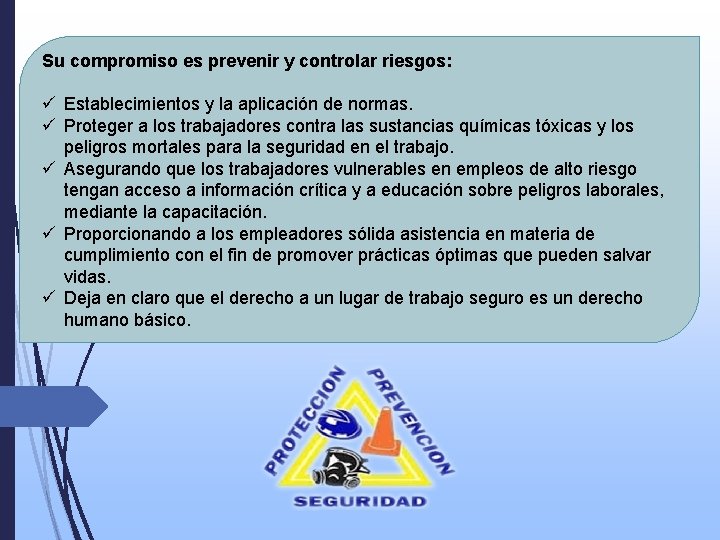 Su compromiso es prevenir y controlar riesgos:

✓ Establecimientos y la aplicación de normas.
✓ Proteger a los trabajadores contra las sustancias químicas tóxicas y los peligros mortales para la seguridad en el trabajo.
✓ Asegurando que los trabajadores vulnerables en empleos de alto riesgo tengan acceso a información crítica y a educación sobre peligros laborales, mediante la capacitación.
✓ Proporcionando a los empleadores sólida asistencia en materia de cumplimiento con el fin de promover prácticas óptimas que pueden salvar vidas.
✓ Deja en claro que el derecho a un lugar de trabajo seguro es un derecho humano básico.

PROTECCION
PREVENCION
SEGURIDAD